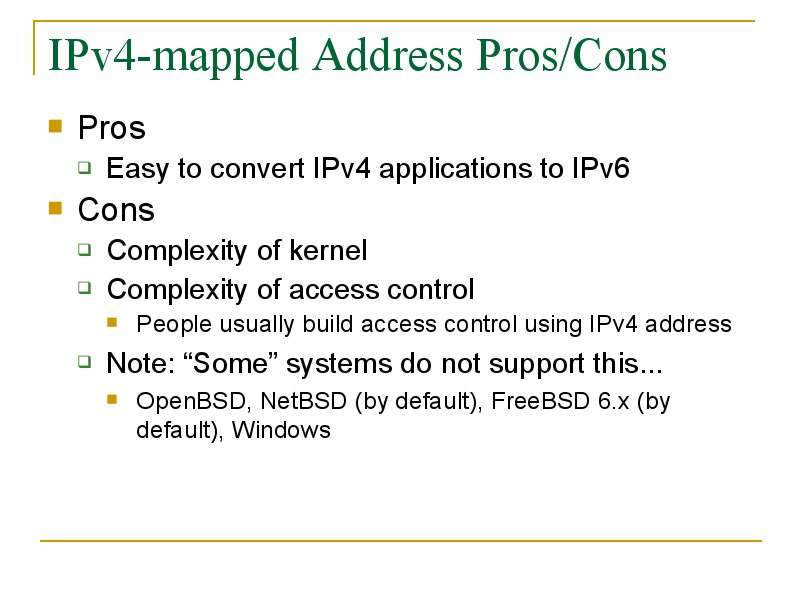 IPv4-mapped Address Pros/Cons

Pros
Easy to convert IPv4 applications to IPv6

Cons
Complexity of kernel
Complexity of access control
People usually build access control using IPv4 address
Note: “Some” systems do not support this...
OpenBSD, NetBSD (by default), FreeBSD 6.x (by default), Windows